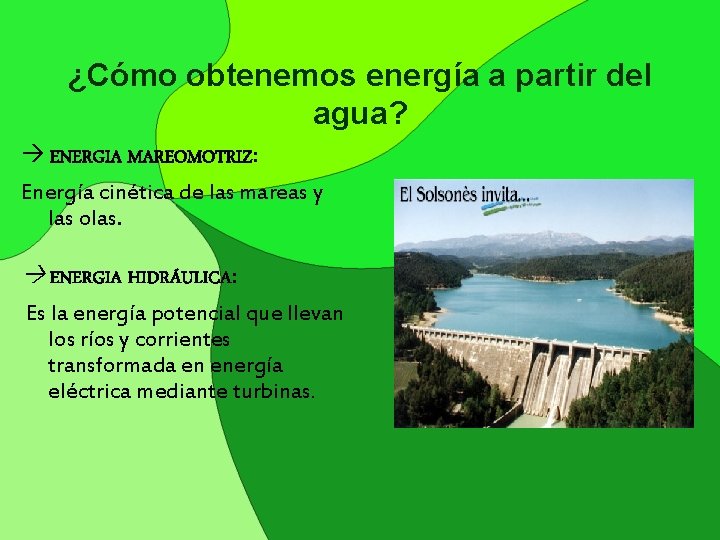 ¿Cómo obtenemos energía a partir del agua?

→ ENERGIA MAREOMOTRIZ:

Energía cinética de las mareas y las olas.

→ ENERGIA HIDRÁULICA:

Es la energía potencial que llevan los ríos y corrientes transformada en energía eléctrica mediante turbinas.

El Solsonès invita...